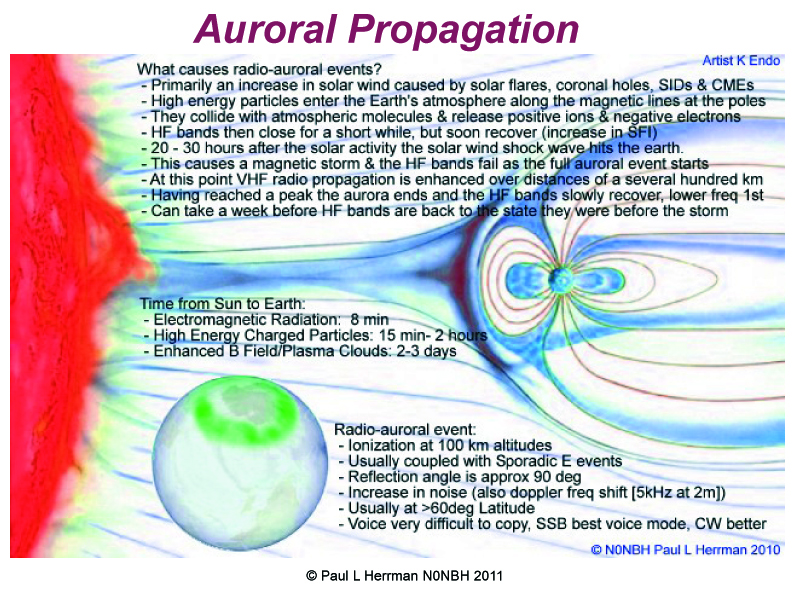 Auroral Propagation

Artist K Endo

What causes radio-auroral events?
- Primarily an increase in solar wind caused by solar flares, coronal holes, SIDs & CMEs
- High energy particles enter the Earth's atmosphere along the magnetic lines at the poles
- They collide with atmospheric molecules & release positive ions & negative electrons
- HF bands then close for a short while, but soon recover (increase in SFI)
- 20 - 30 hours after the solar activity the solar wind shock wave hits the earth.
- This causes a magnetic storm & the HF bands fail as the full auroral event starts
- At this point VHF radio propagation is enhanced over distances of a several hundred km
- Having reached a peak the aurora ends and the HF bands slowly recover, lower freq 1st
- Can take a week before HF bands are back to the state they were before the storm

Time from Sun to Earth:
- Electromagnetic Radiation: 8 min
- High Energy Charged Particles: 15 min- 2 hours
- Enhanced B Field/Plasma Clouds: 2-3 days

Radio-auroral event:
- Ionization at 100 km altitudes
- Usually coupled with Sporadic E events
- Reflection angle is approx 90 deg
- Increase in noise (also doppler freq shift [5kHz at 2m])
- Usually at >60deg Latitude
- Voice very difficult to copy, SSB best voice mode, CW better

© N0NBH Paul L Herrman 2010

© Paul L Herrman N0NBH 2011